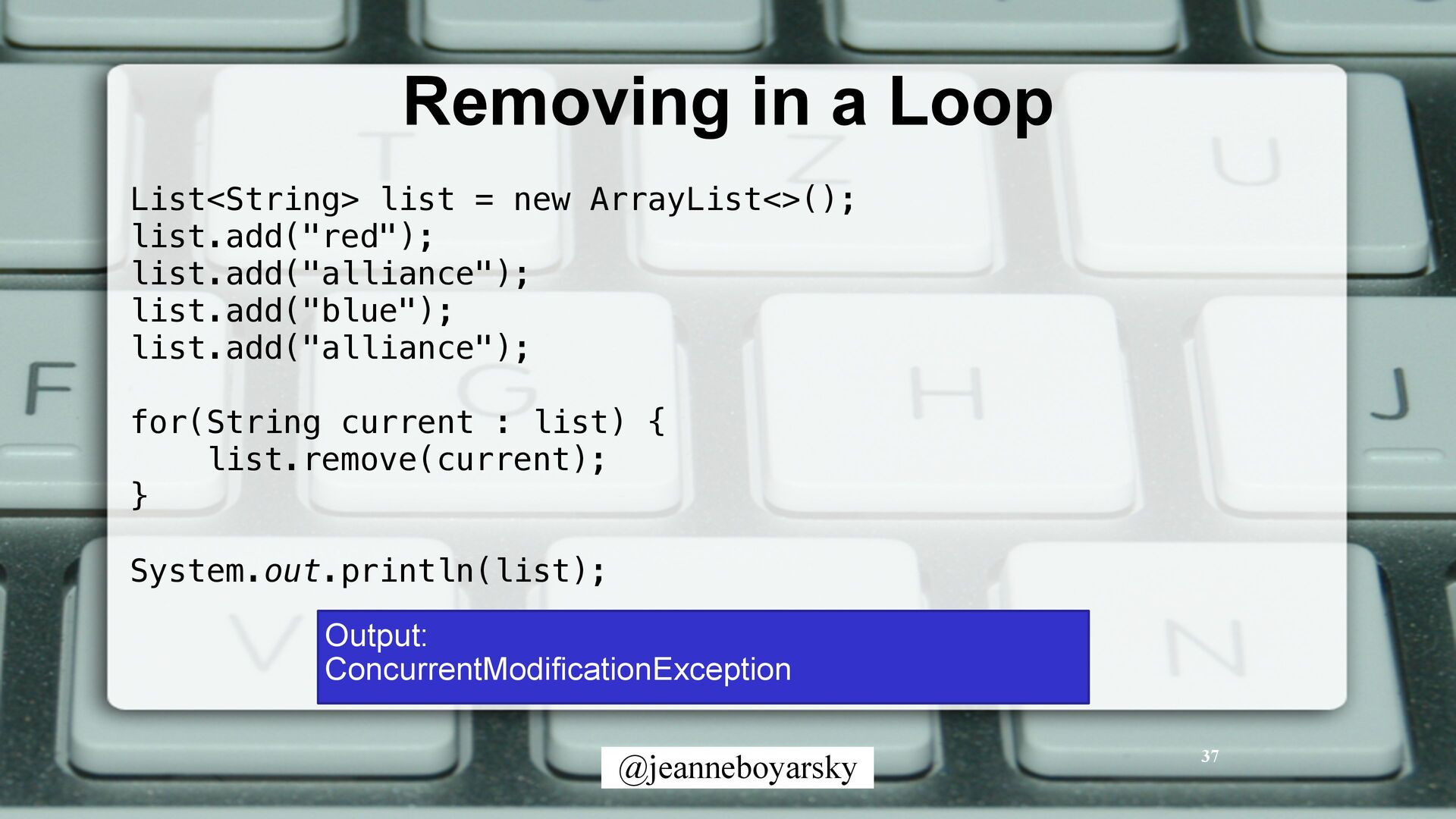 Removing in a Loop

List<String> list = new ArrayList<>();
list.add("red");
list.add("alliance");
list.add("blue");
list.add("alliance");

for(String current : list) {
    list.remove(current);
}

System.out.println(list);

Output:
ConcurrentModificationException

@jeanneboyarsky

37